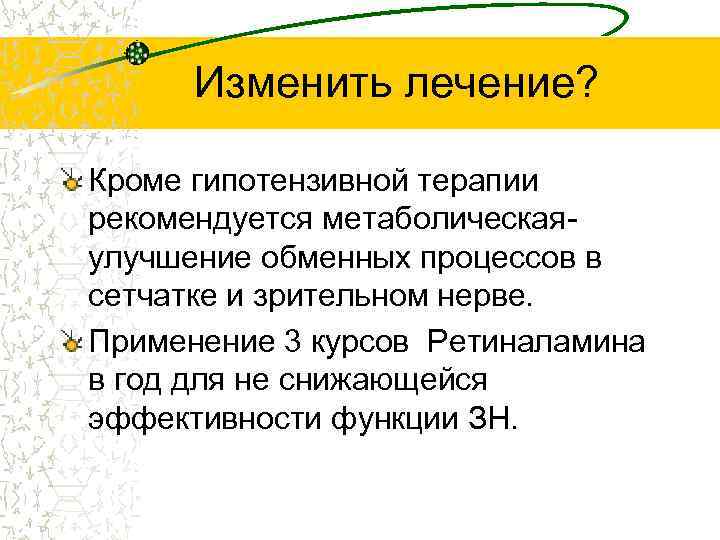 Изменить лечение?

Кроме гипотензивной терапии рекомендуется метаболическая- улучшение обменных процессов в сетчатке и зрительном нерве.

Применение 3 курсов Ретиналамина в год для не снижающейся эффективности функции ЗН.